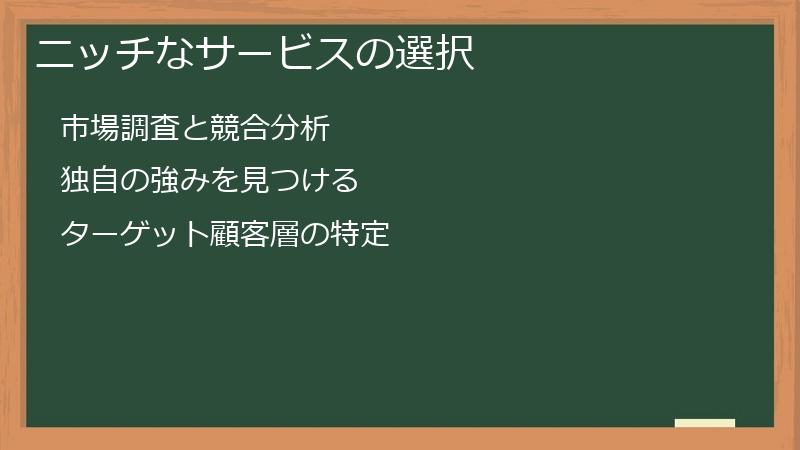 ニッチなサービスの選択

市場調査と競合分析

独自の強みを見つける

ターゲット顧客層の特定